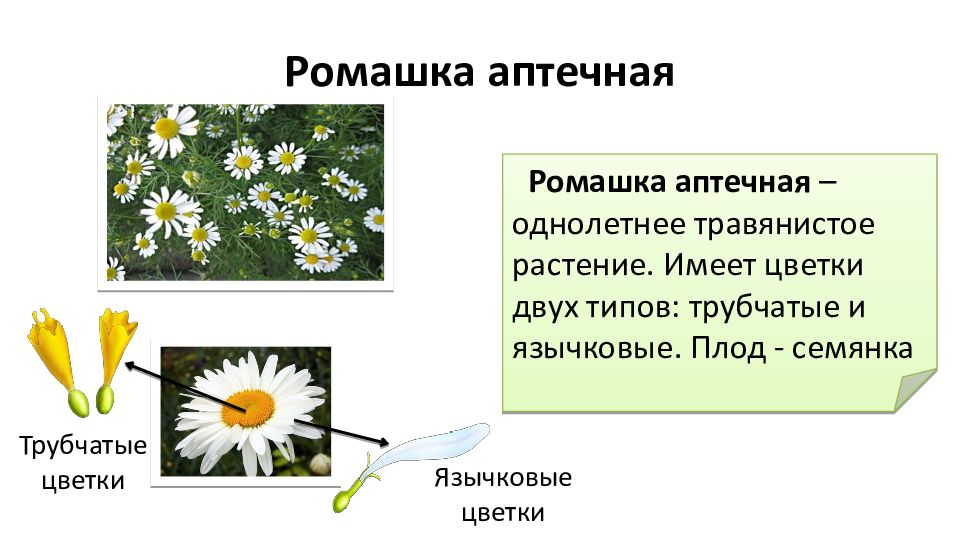 Ромашка аптечная

Ромашка аптечная – однолетнее травянистое растение. Имеет цветки двух типов: трубчатые и язычковые. Плод - семянка

Трубчатые цветки

Язычковые цветки